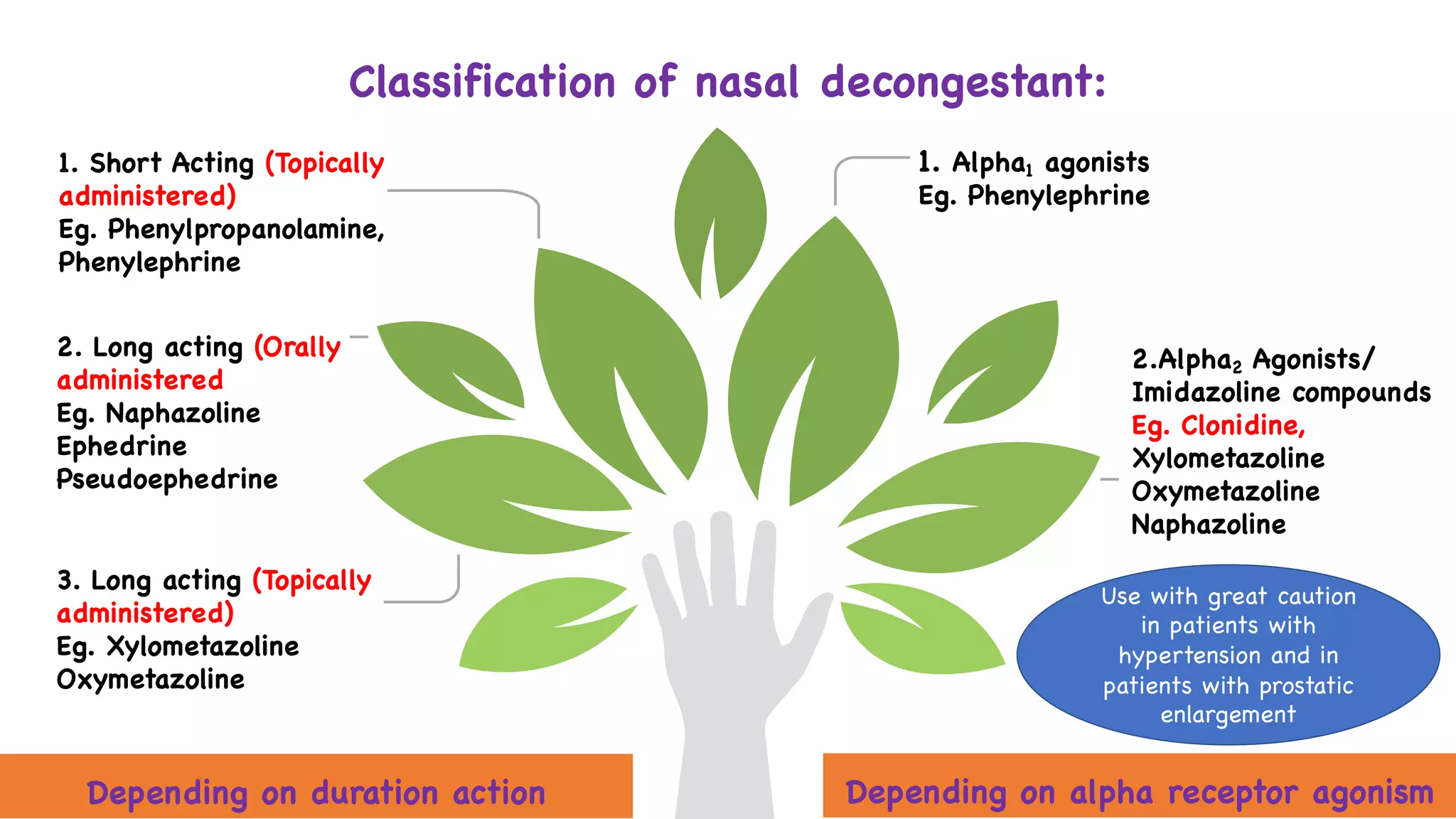 Classification of nasal decongestant:

1. Short Acting (Topically administered)
Eg. Phenylpropanolamine, Phenylephrine

2. Long acting (Orally administered
Eg. Naphazoline
Ephedrine
Pseudoephedrine

3. Long acting (Topically administered)
Eg. Xylometazoline
Oxymetazoline

Depending on duration action

1. Alpha$_1$ agonists
Eg. Phenylephrine

2.Alpha$_2$ Agonists/ Imidazoline compounds
Eg. Clonidine,
Xylometazoline
Oxymetazoline
Naphazoline

Use with great caution in patients with hypertension and in patients with prostatic enlargement

Depending on alpha receptor agonism